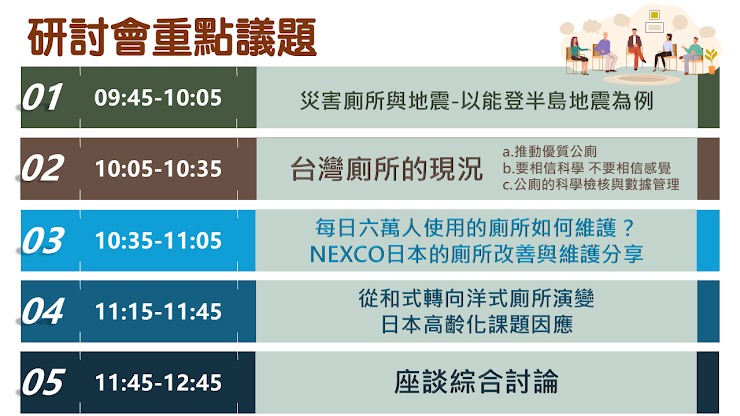 研討會重點議題

01 09:45-10:05 災害廁所與地震-以能登半島地震為例

02 10:05-10:35 台灣廁所的現況

a.推動優質公廁
b.要相信科學 不要相信感覺
c.公廁的科學檢核與數據管理

03 10:35-11:05 每日六萬人使用的廁所如何維護？
NEXCO日本的廁所改善與維護分享

04 11:15-11:45 從和式轉向洋式廁所演變
日本高齡化課題因應

05 11:45-12:45 座談綜合討論